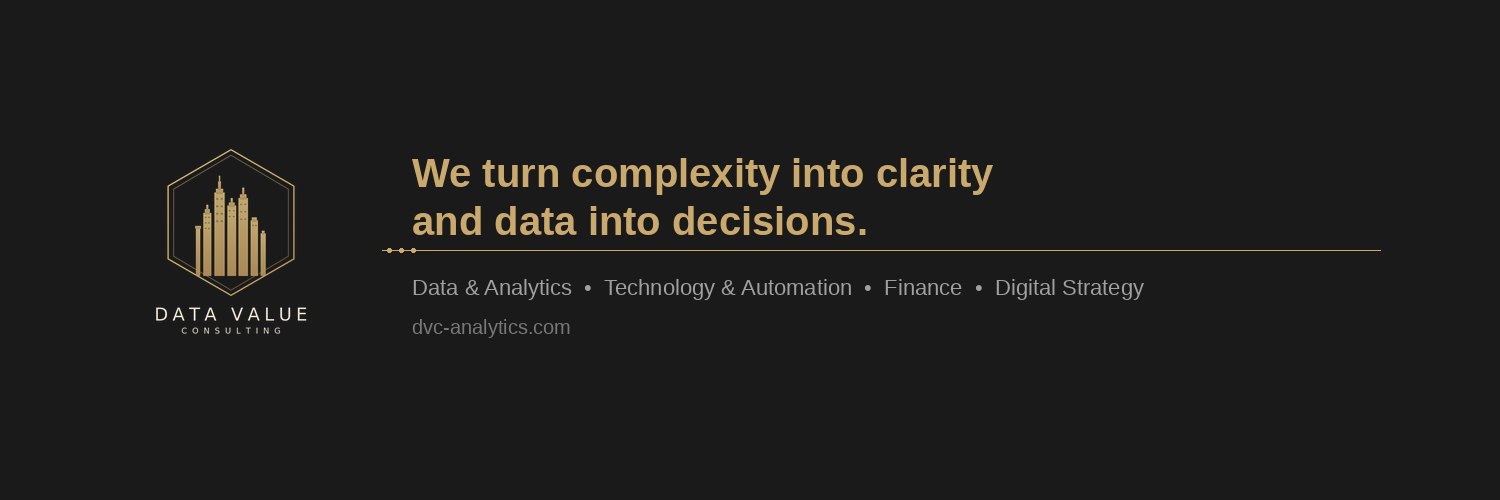 DATA VALUE
CONSULTING

We turn complexity into clarity and data into decisions.

Data & Analytics • Technology & Automation • Finance • Digital Strategy

dvc-analytics.com